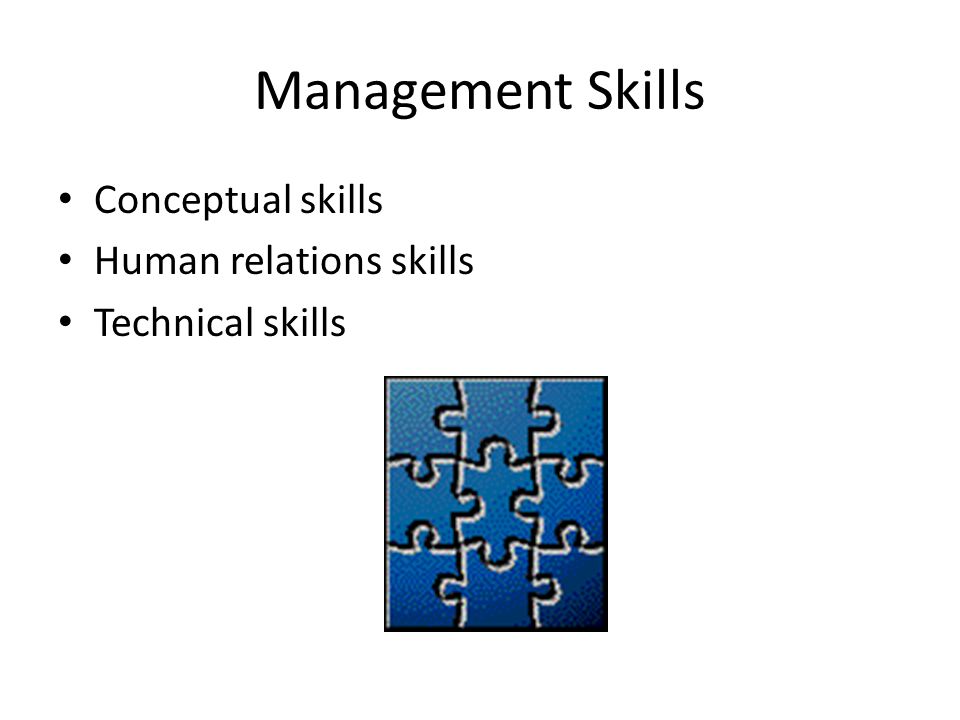 Management Skills

• Conceptual skills
• Human relations skills
• Technical skills